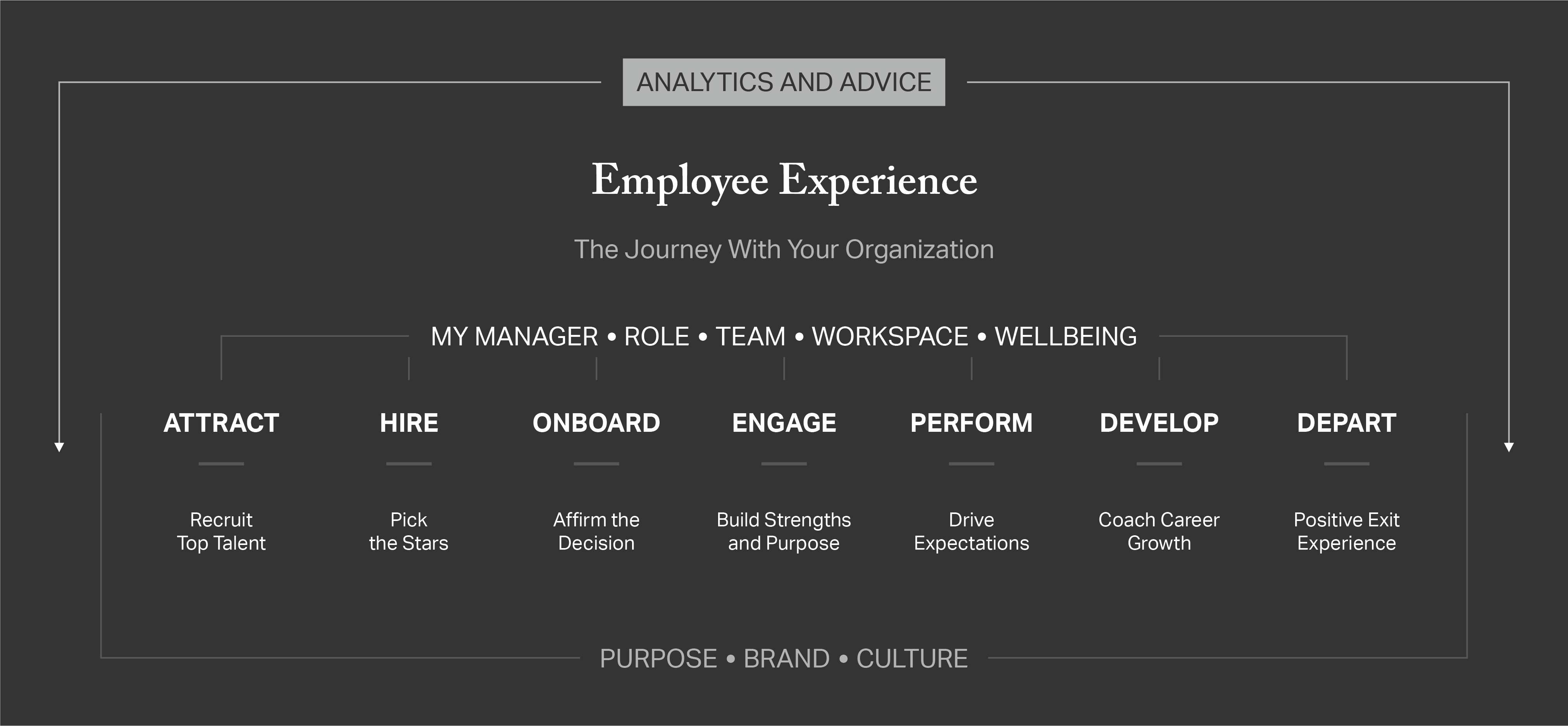 ANALYTICS AND ADVICE

Employee Experience

The Journey With Your Organization

MY MANAGER • ROLE • TEAM • WORKSPACE • WELLBEING

ATTRACT
Recruit Top Talent

HIRE
Pick the Stars

ONBOARD
Affirm the Decision

ENGAGE
Build Strengths and Purpose

PERFORM
Drive Expectations

DEVELOP
Coach Career Growth

DEPART
Positive Exit Experience

PURPOSE • BRAND • CULTURE